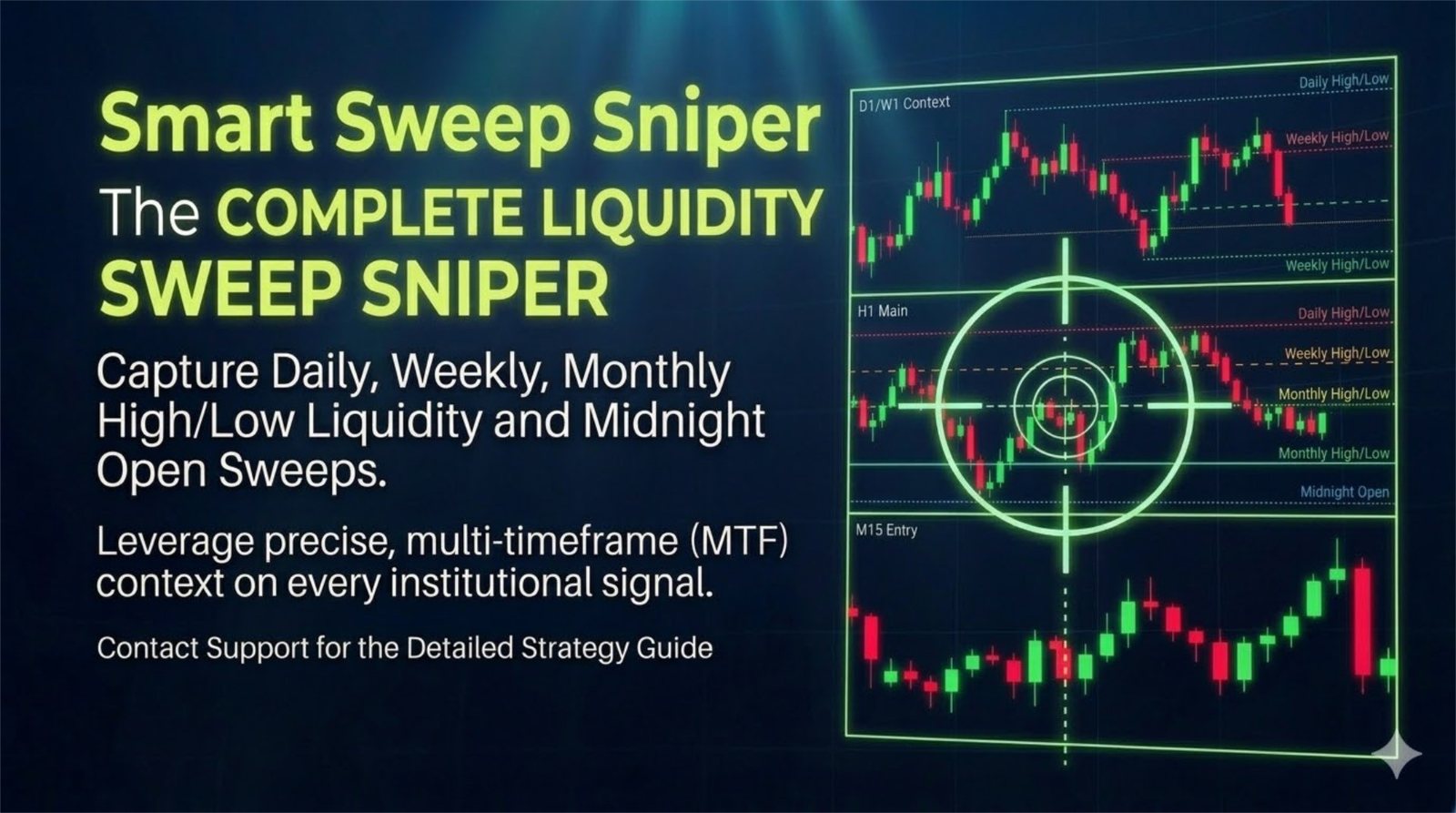 Smart Sweep Sniper
The COMPLETE LIQUIDITY SWEEP SNIPER

Capture Daily, Weekly, Monthly High/Low Liquidity and Midnight Open Sweeps.

Leverage precise, multi-timeframe (MTF) context on every institutional signal.

Contact Support for the Detailed Strategy Guide

D1/W1 Context
Daily High/Low
Weekly High/Low
Weekly High/Low

H1 Main
Daily High/Low
Weekly High/Low
Monthly High/Low
Monthly High/Low
Midnight Open

M15 Entry